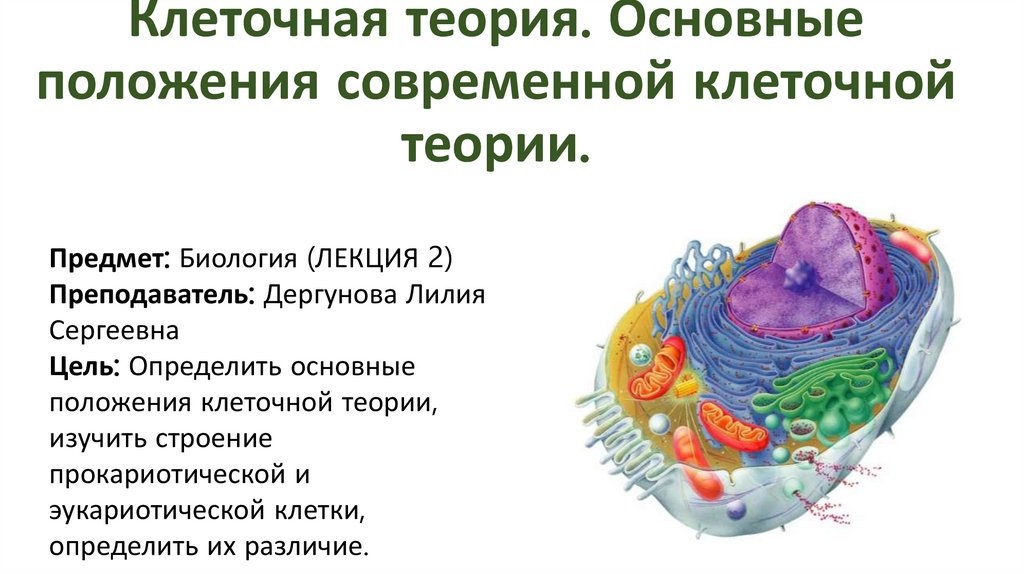 Клеточная теория. Основные положения современной клеточной теории.

Предмет: Биология (ЛЕКЦИЯ 2)
Преподаватель: Дергунова Лилия Сергеевна
Цель: Определить основные положения клеточной теории, изучить строение прокариотической и эукариотической клетки, определить их различие.